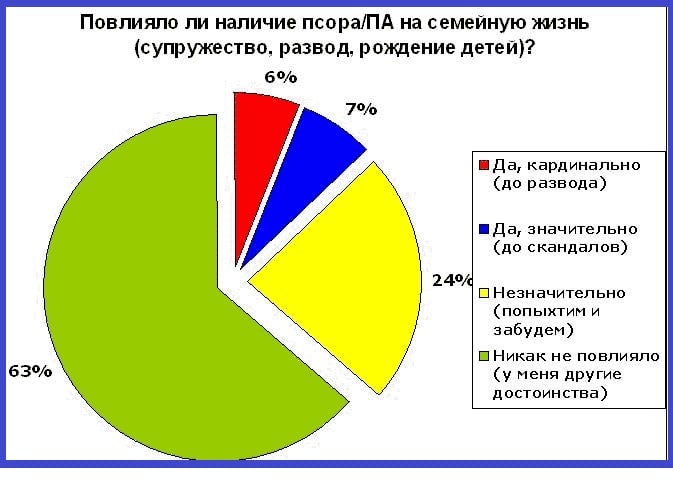 Повлияло ли наличие псора/ПА на семейную жизнь (супружество, развод, рождение детей)?

6%

7%

24%

63%

Да, кардинально (до развода)

Да, значительно (до скандалов)

Незначительно (попыхтим и забудем)

Никак не повлияло (у меня другие достоинства)